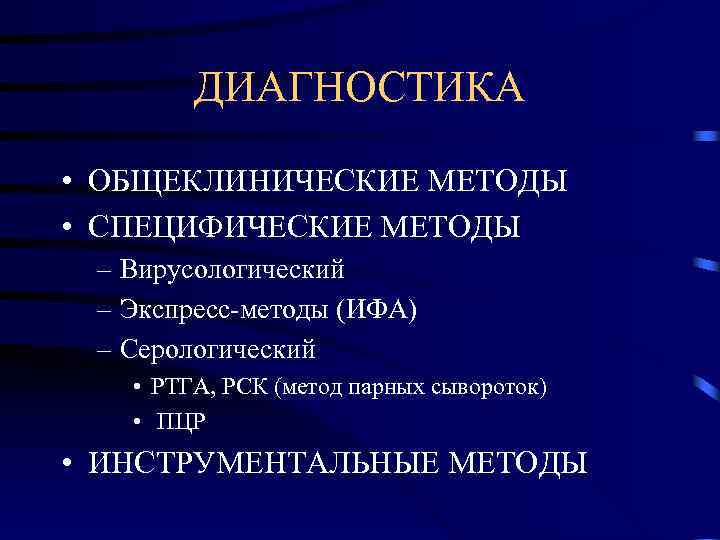 ДИАГНОСТИКА

• ОБЩЕКЛИНИЧЕСКИЕ МЕТОДЫ
• СПЕЦИФИЧЕСКИЕ МЕТОДЫ
– Вирусологический
– Экспресс-методы (ИФА)
– Серологический
• РТГА, РСК (метод парных сывороток)
• ПЦР
• ИНСТРУМЕНТАЛЬНЫЕ МЕТОДЫ